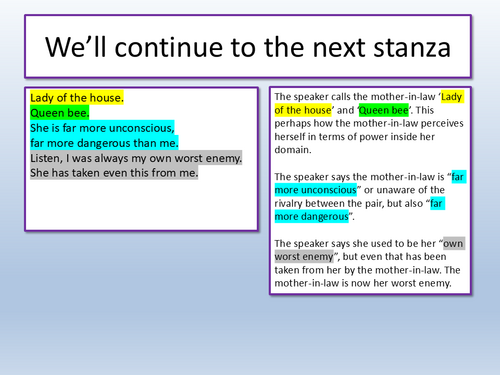 We’ll continue to the next stanza

Lady of the house.
Queen bee.
She is far more unconscious,
far more dangerous than me.
Listen, I was always my own worst enemy.
She has taken even this from me.

The speaker calls the mother-in-law ‘Lady of the house’ and ‘Queen bee’. This perhaps how the mother-in-law perceives herself in terms of power inside her domain.

The speaker says the mother-in-law is “far more unconscious” or unaware of the rivalry between the pair, but also “far more dangerous”.

The speaker says she used to be her “own worst enemy”, but even that has been taken from her by the mother-in-law. The mother-in-law is now her worst enemy.